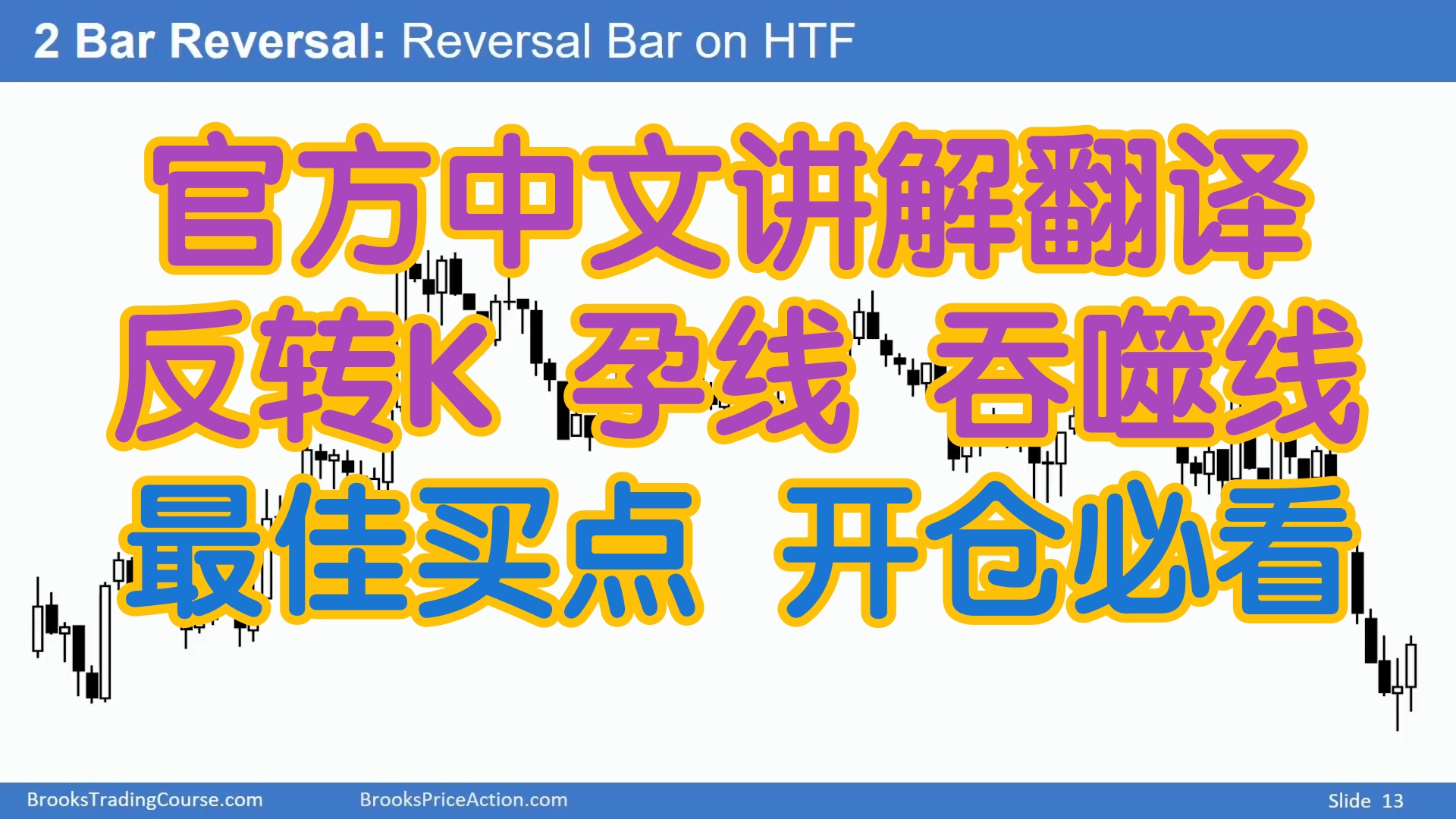 2 Bar Reversal: Reversal Bar on HTF

官方中文讲解翻译

反转K 孕线 吞噬线

最佳买点 开仓必看

BrooksTradingCourse.com BrooksPriceAction.com Slide 13